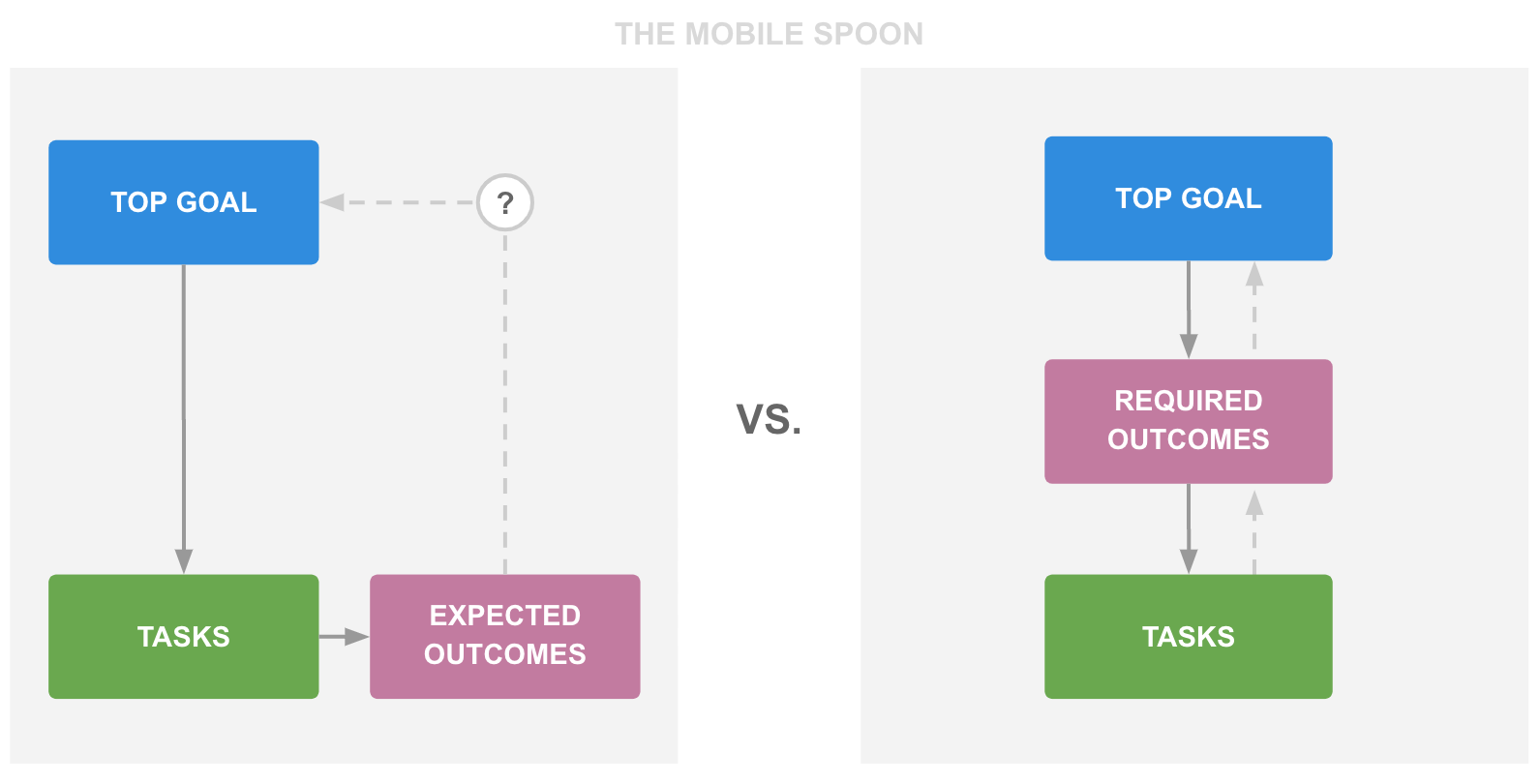 THE MOBILE SPOON

TOP GOAL

?

TASKS

EXPECTED OUTCOMES

VS.

TOP GOAL

REQUIRED OUTCOMES

TASKS